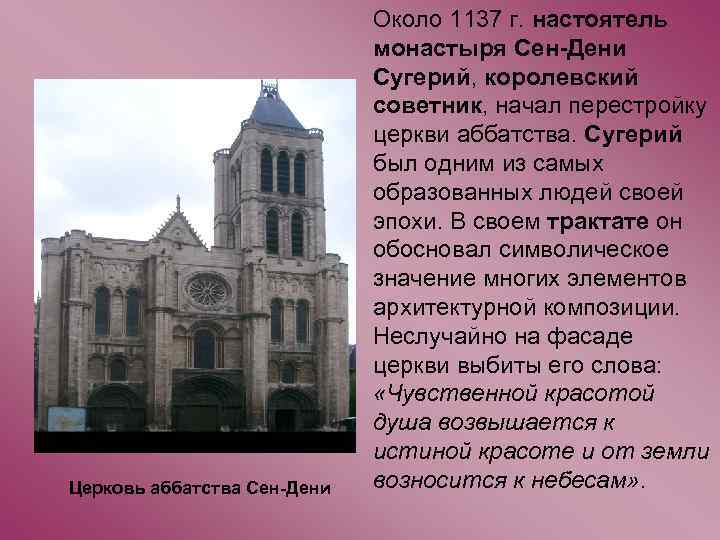 Около 1137 г. настоятель монастыря Сен-Дени Сугерий, королевский советник, начал перестройку церкви аббатства. Сугерий был одним из самых образованных людей своей эпохи. В своем трактате он обосновал символическое значение многих элементов архитектурной композиции. Неслучайно на фасаде церкви выбиты его слова: «Чувственной красотой душа возвышается к истиной красоте и от земли возносится к небесам».

Церковь аббатства Сен-Дени